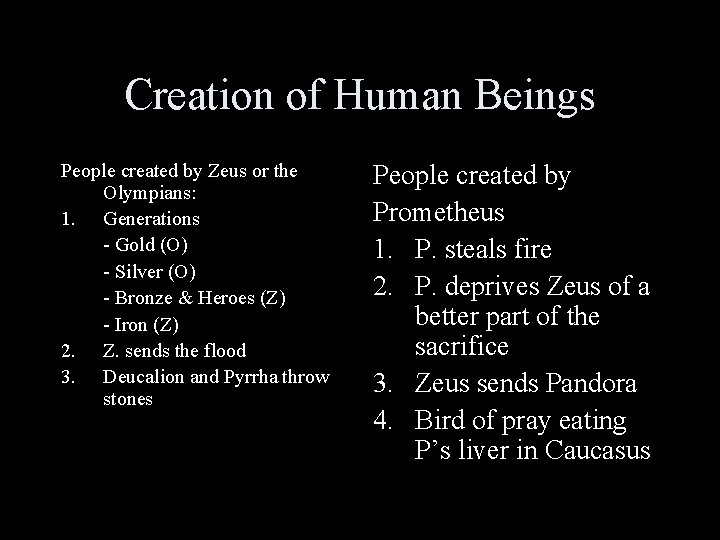 Creation of Human Beings

People created by Zeus or the Olympians:
1. Generations
- Gold (O)
- Silver (O)
- Bronze & Heroes (Z)
- Iron (Z)
2. Z. sends the flood
3. Deucalion and Pyrrha throw stones

People created by Prometheus
1. P. steals fire
2. P. deprives Zeus of a better part of the sacrifice
3. Zeus sends Pandora
4. Bird of pray eating P's liver in Caucasus